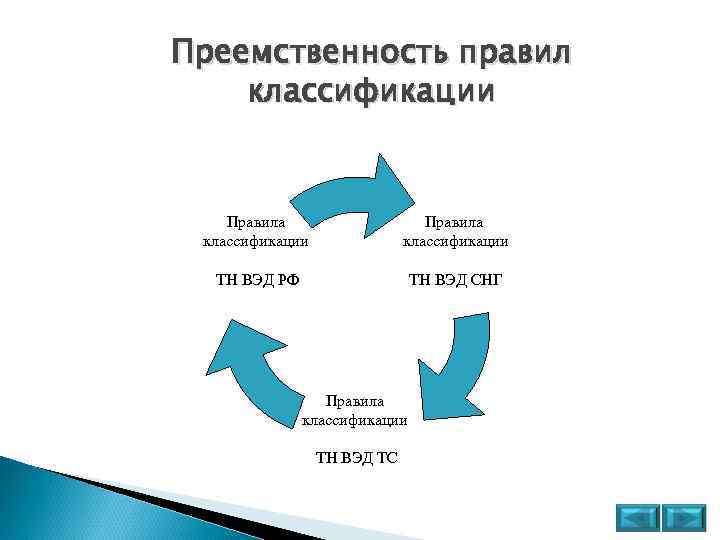 Преемственность правил классификации

Правила классификации

ТН ВЭД РФ

Правила классификации

ТН ВЭД СНГ

Правила классификации

ТН ВЭД ТС